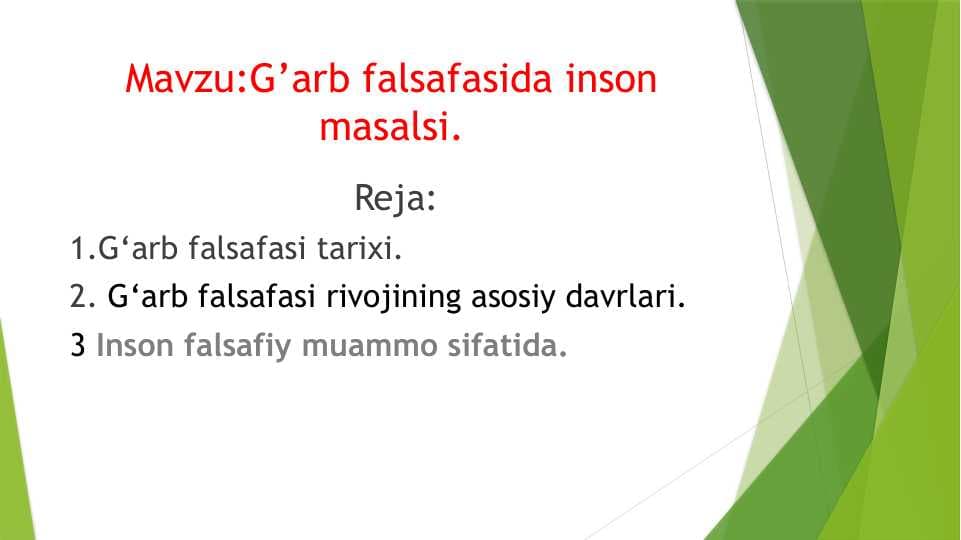 Mavzu:G’arb falsafasida inson masalsi.

Reja:

1.G‘arb falsafasi tarixi.

2. G‘arb falsafasi rivojining asosiy davrlari.

3 Inson falsafiy muammo sifatida.